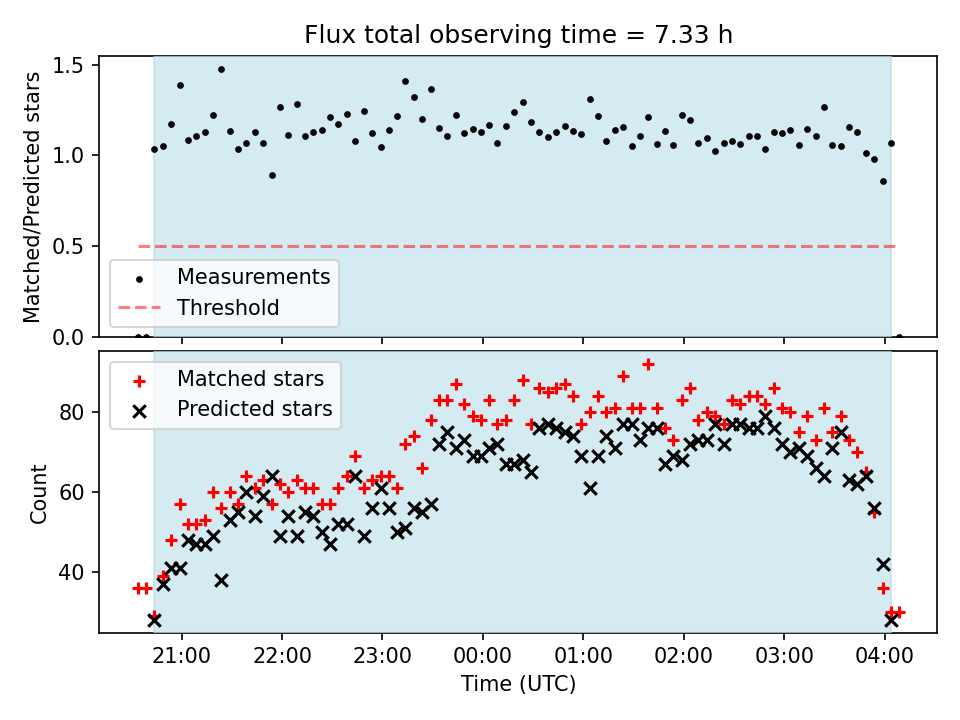 Flux total observing time = 7.33 h

Matched/Predicted stars

1.5
1.0
0.5
0.0

Measurements
Threshold

Matched stars
Predicted stars

Count

80
60
40

21:00 22:00 23:00 00:00 01:00 02:00 03:00 04:00

Time (UTC)